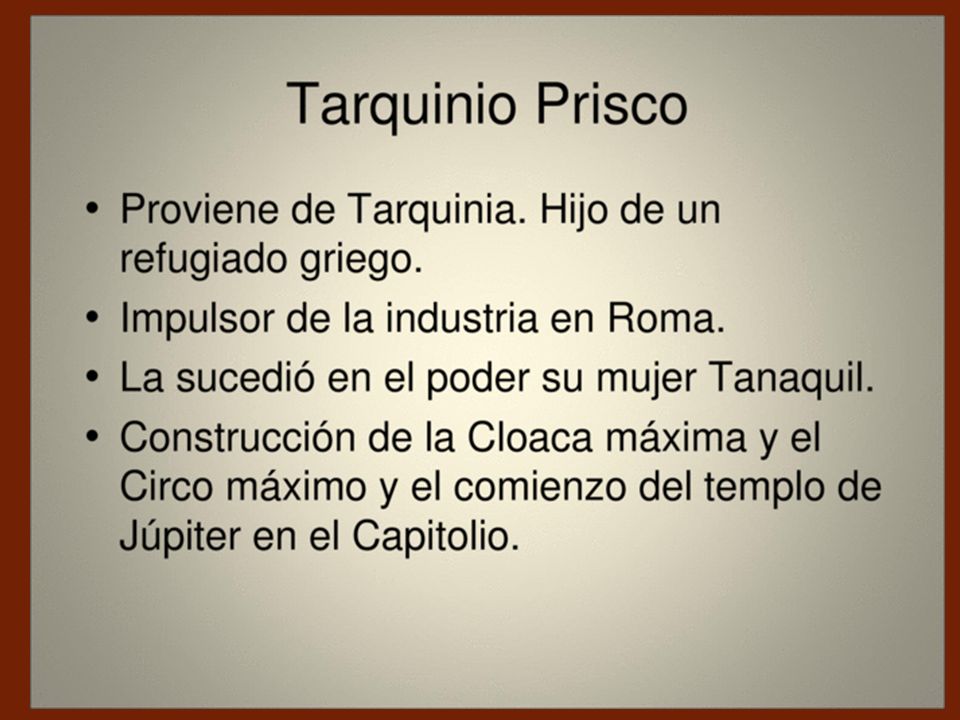 Tarquinio Prisco

• Proviene de Tarquinia. Hijo de un refugiado griego.
• Impulsor de la industria en Roma.
• La sucedió en el poder su mujer Tanaquil.
• Construcción de la Cloaca máxima y el Circo máximo y el comienzo del templo de Júpiter en el Capitolio.